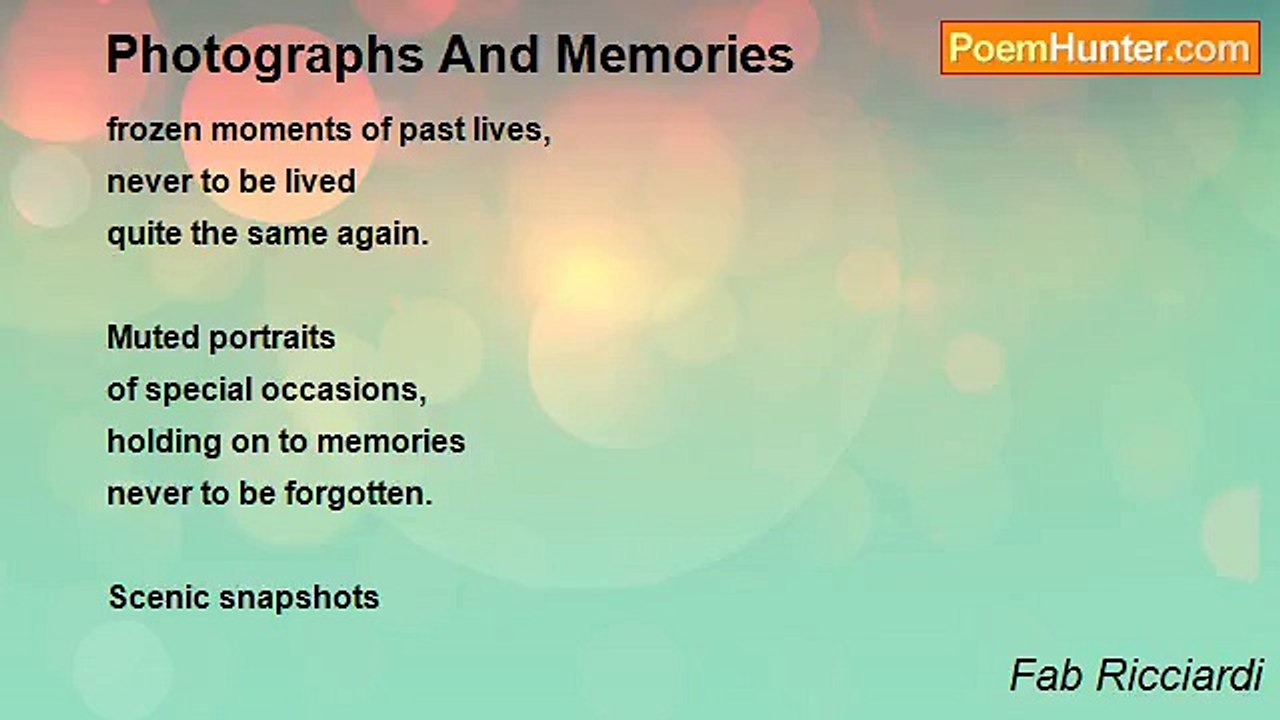 Photographs And Memories

PoemHunter.com

frozen moments of past lives,
never to be lived
quite the same again.

Muted portraits
of special occasions,
holding on to memories
never to be forgotten.

Scenic snapshots

Fab Ricciardi